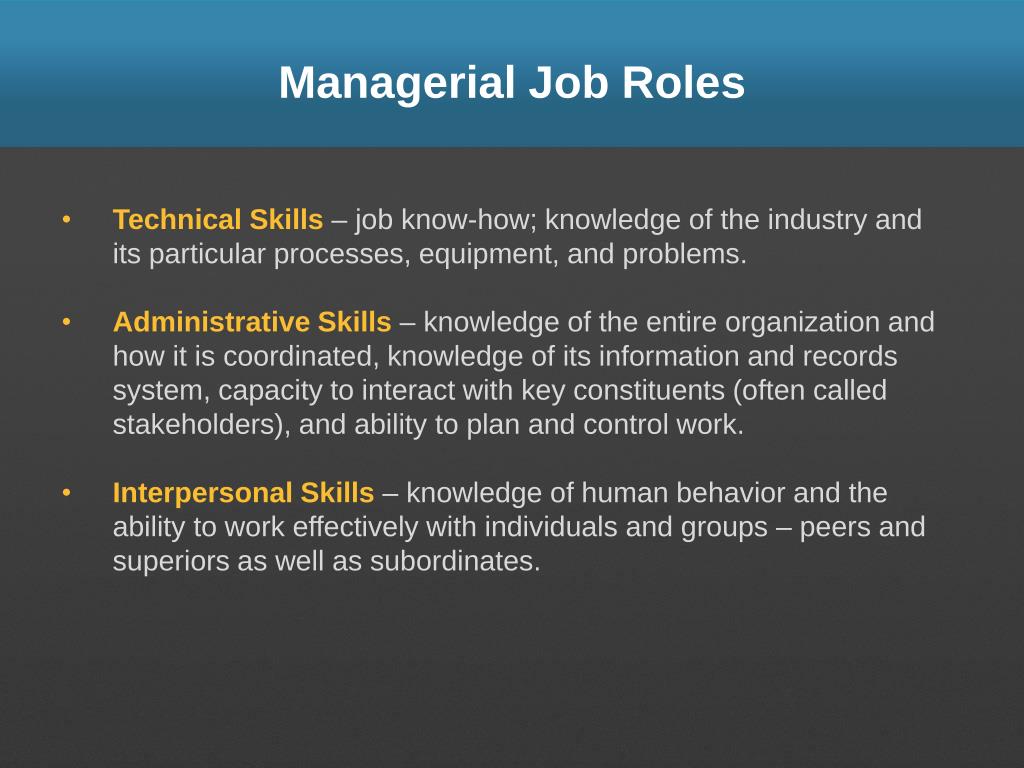 Managerial Job Roles

• Technical Skills – job know-how; knowledge of the industry and its particular processes, equipment, and problems.

• Administrative Skills – knowledge of the entire organization and how it is coordinated, knowledge of its information and records system, capacity to interact with key constituents (often called stakeholders), and ability to plan and control work.

• Interpersonal Skills – knowledge of human behavior and the ability to work effectively with individuals and groups – peers and superiors as well as subordinates.